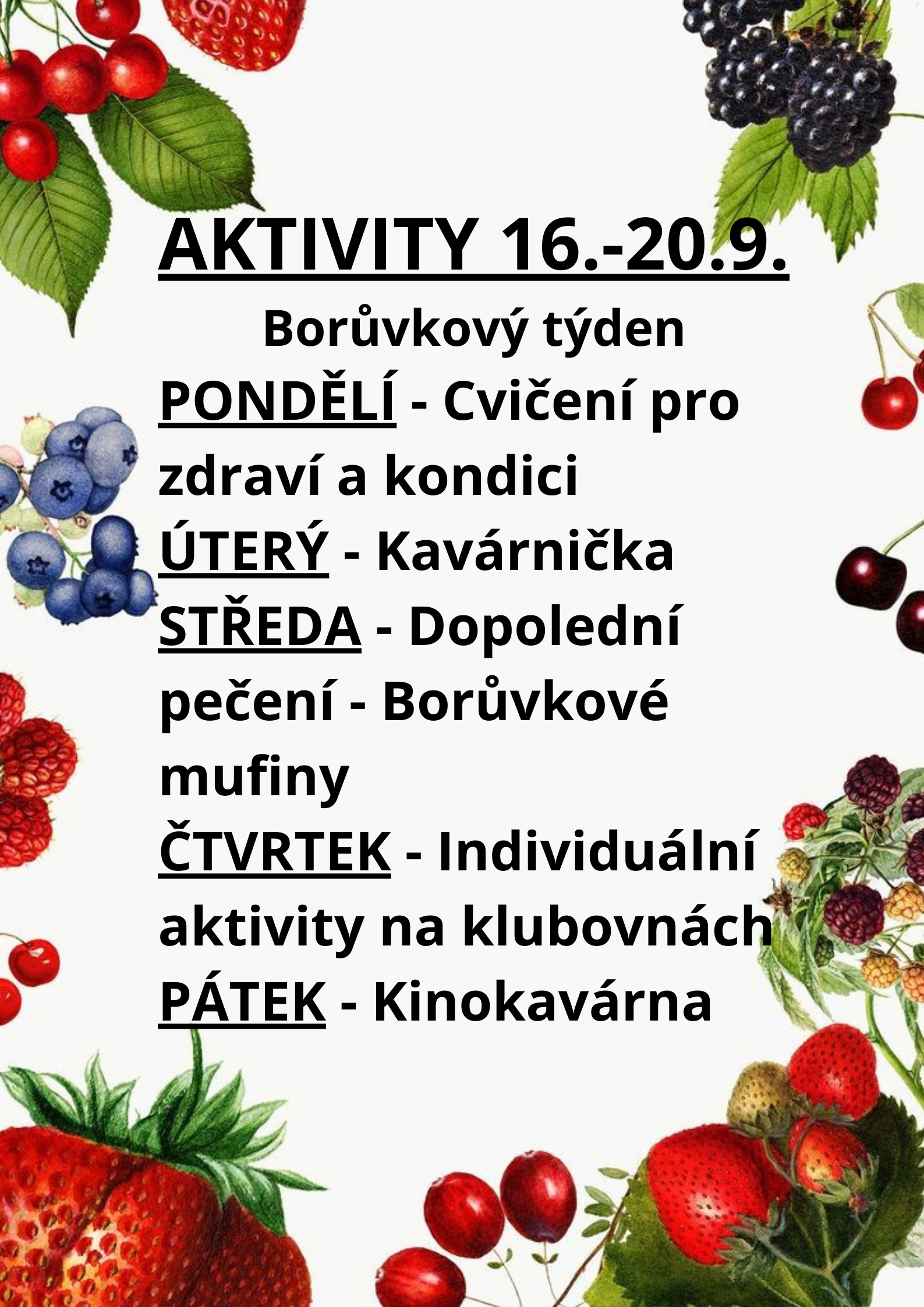 AKTIVITY 16.-20.9.

Borůvkový týden

PONDĚLÍ - Cvičení pro zdraví a kondici

ÚTERÝ - Kavárnička

STŘEDA - Dopolední pečení - Borůvkové mufiny

ČTVRTEK - Individuální aktivity na klubovnách

PÁTEK - Kinokavárna